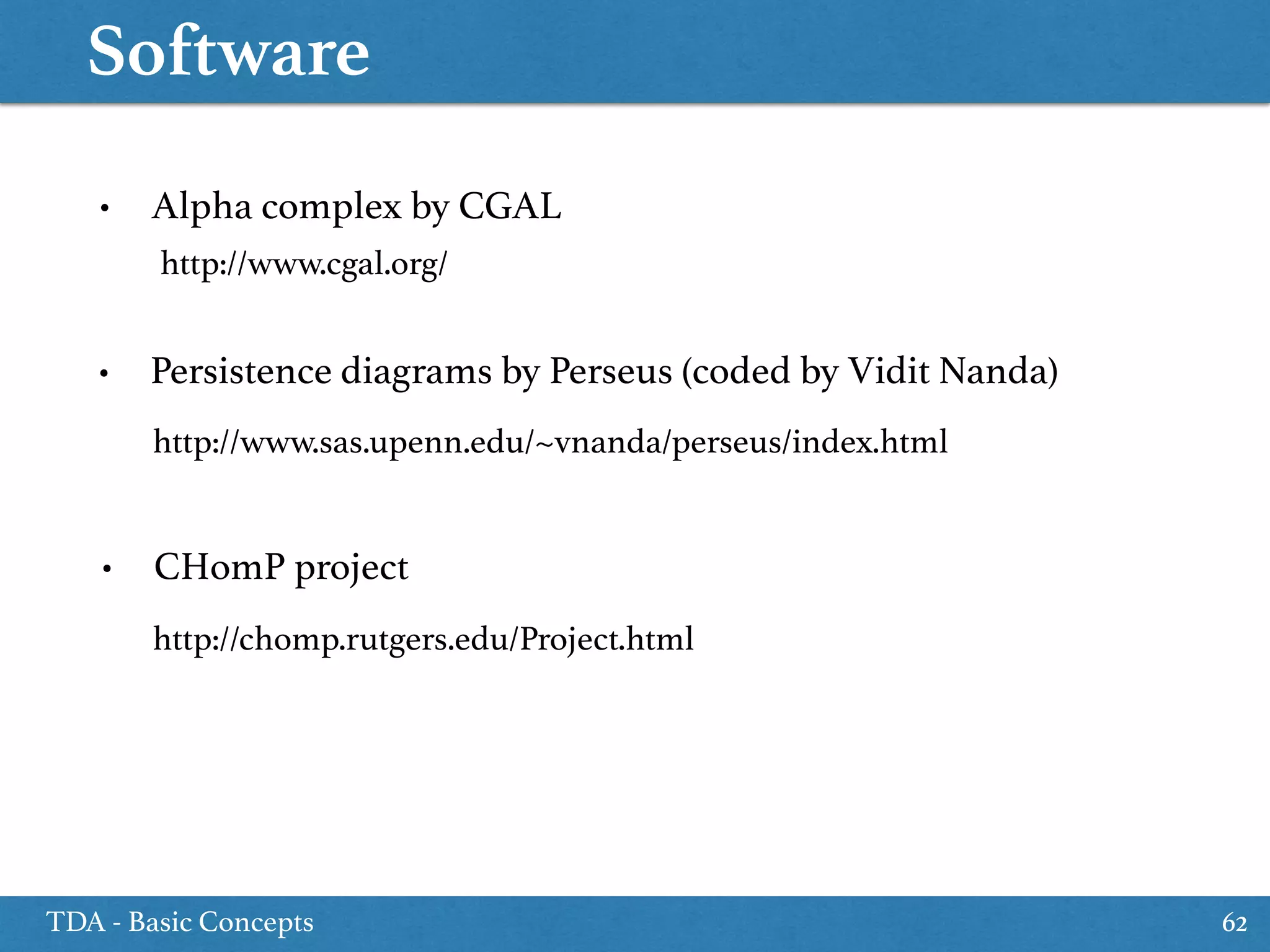 Software

• Alpha complex by CGAL

http://www.cgal.org/

• Persistence diagrams by Perseus (coded by Vidit Nanda)

http://www.sas.upenn.edu/~vnanda/perseus/index.html

• CHomP project

http://chomp.rutgers.edu/Project.html

TDA - Basic Concepts

62